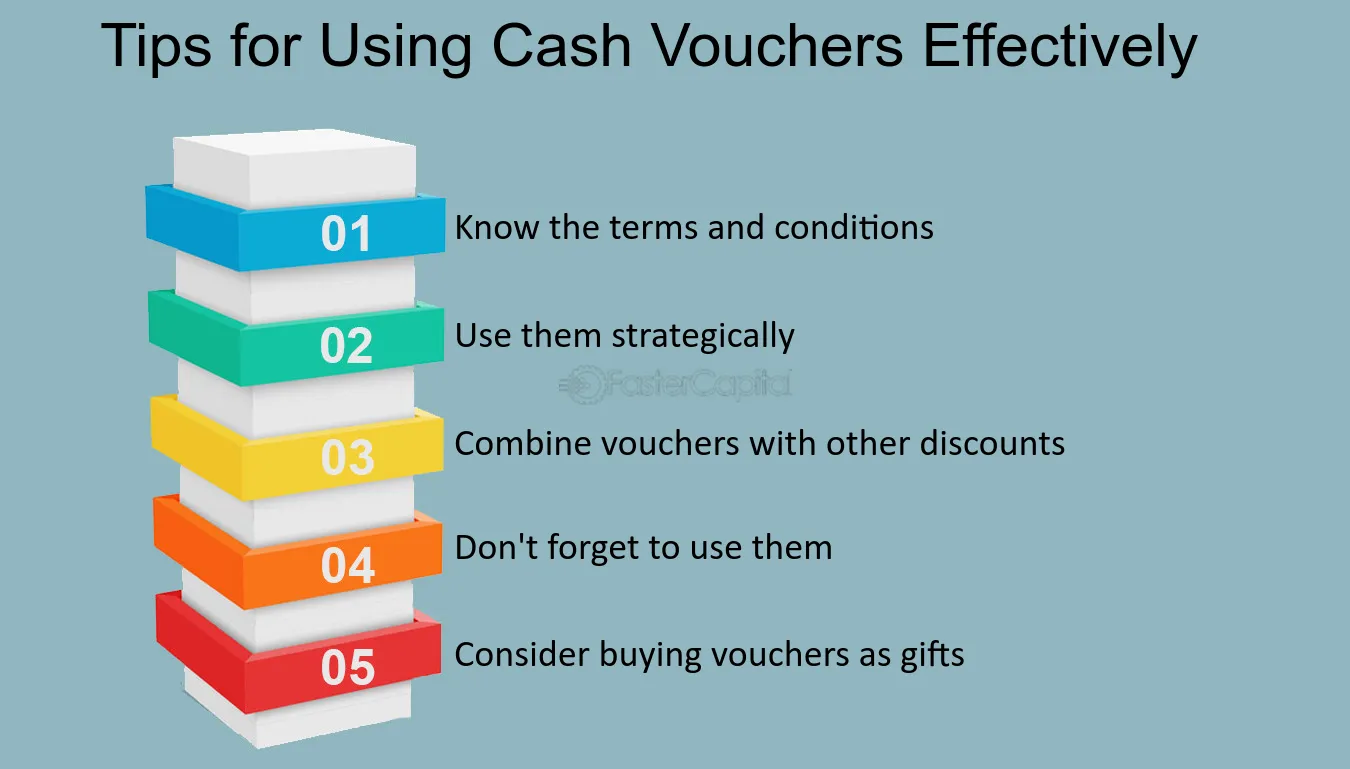 Tips for Using Cash Vouchers Effectively

01 Know the terms and conditions

02 Use them strategically

FasterCapital

03 Combine vouchers with other discounts

04 Don't forget to use them

05 Consider buying vouchers as gifts